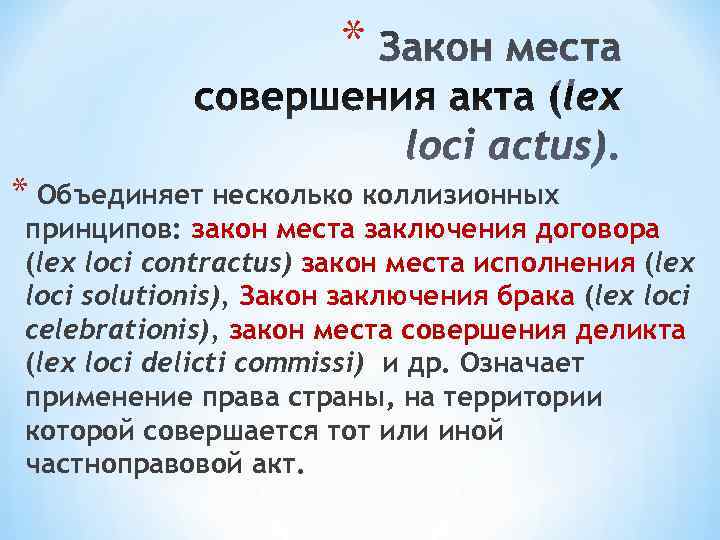 * Закон места совершения акта (lex loci actus).

* Объединяет несколько коллизионных принципов: закон места заключения договора (lex loci contractus) закон места исполнения (lex loci solutionis), Закон заключения брака (lex loci celebrationis), закон места совершения деликта (lex loci delicti commissi) и др. Означает применение права страны, на территории которой совершается тот или иной частноправовой акт.